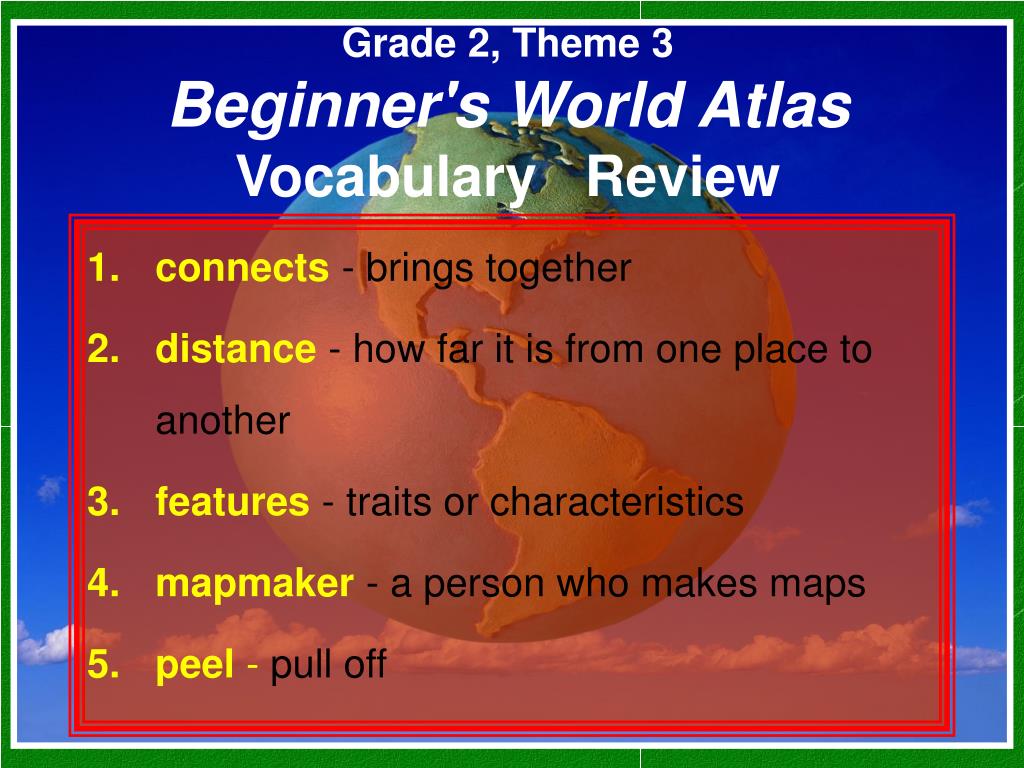 Grade 2, Theme 3
Beginner's World Atlas
Vocabulary Review

1. connects - brings together
2. distance - how far it is from one place to another
3. features - traits or characteristics
4. mapmaker - a person who makes maps
5. peel - pull off